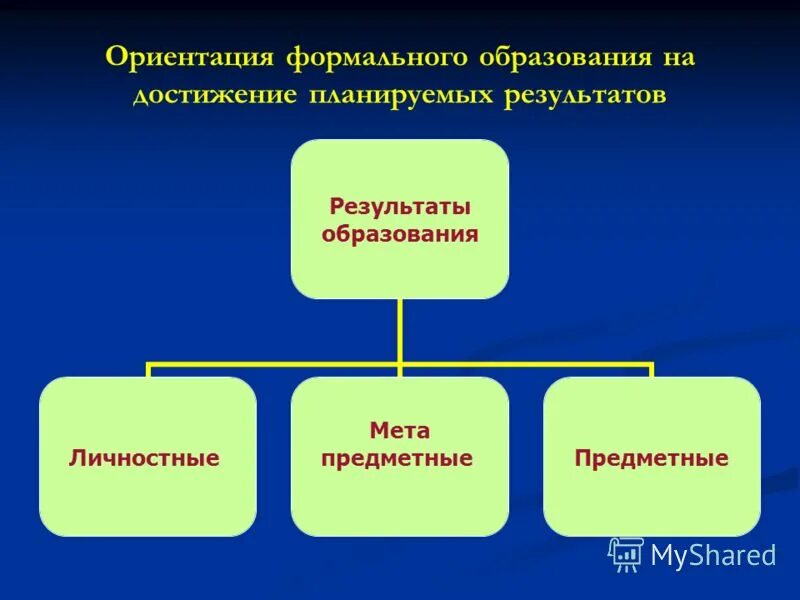 Ориентация формального образования на достижение планируемых результатов

Результаты образования

Личностные

Мета предметные

Предметные

MyShared